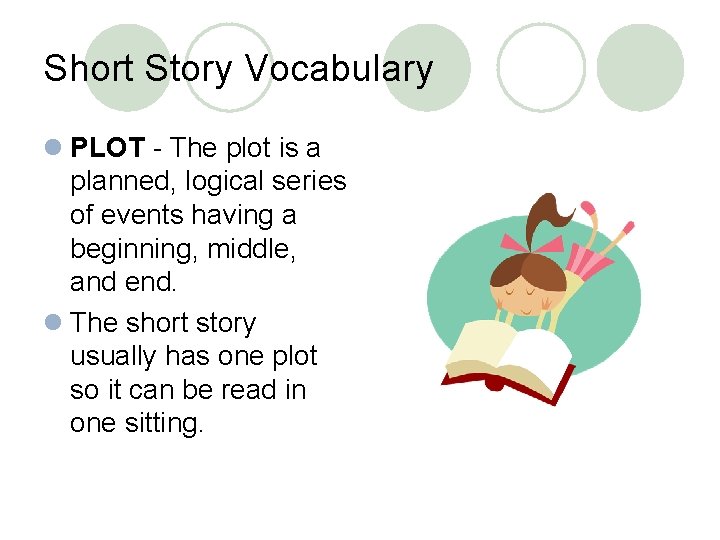 Short Story Vocabulary

PLOT - The plot is a planned, logical series of events having a beginning, middle, and end.

The short story usually has one plot so it can be read in one sitting.